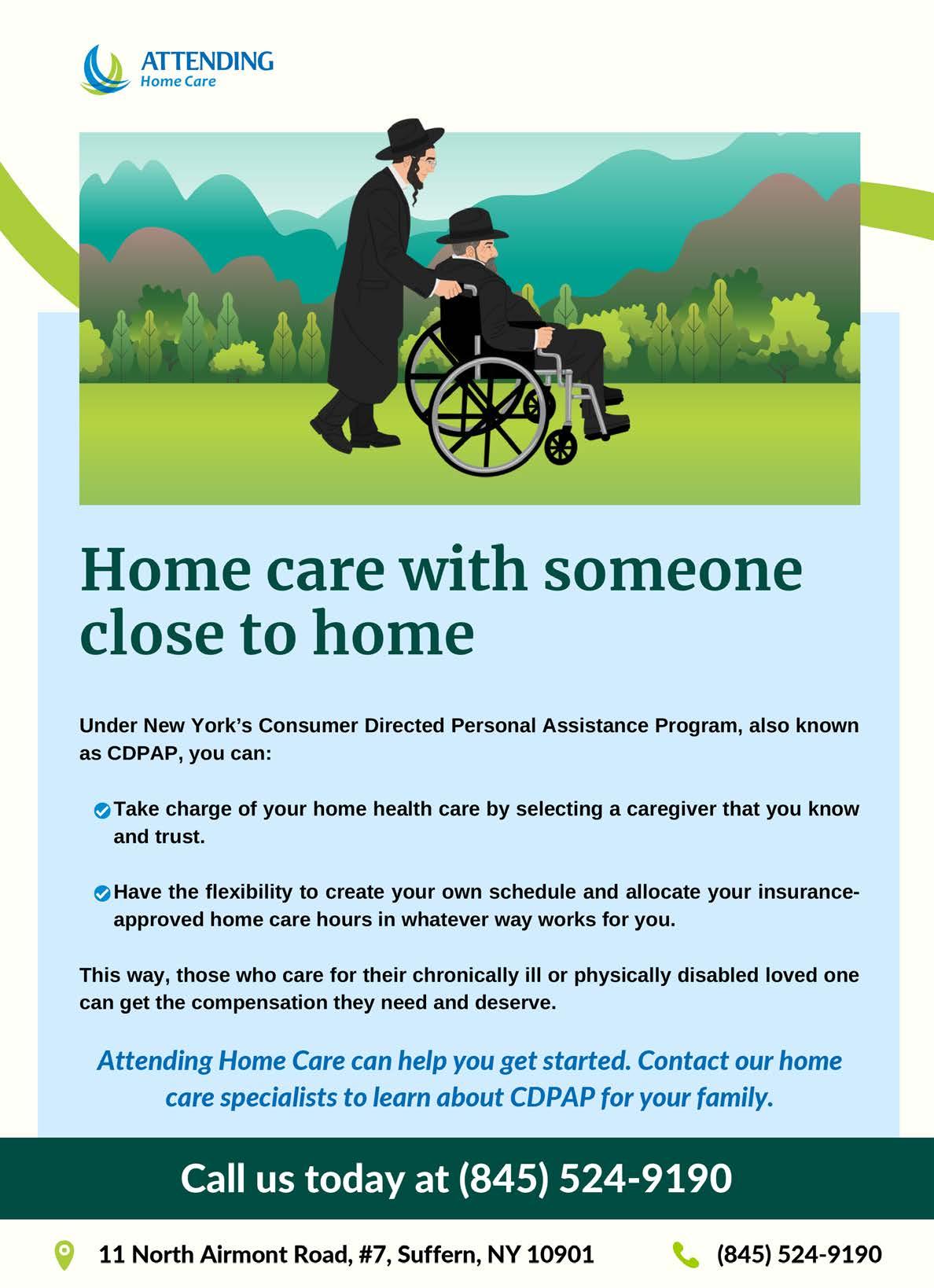 ATTENDING
Home Care

Home care with someone close to home

Under New York's Consumer Directed Personal Assistance Program, also known as CDPAP, you can:

Take charge of your home health care by selecting a caregiver that you know and trust.

Have the flexibility to create your own schedule and allocate your insurance-approved home care hours in whatever way works for you.

This way, those who care for their chronically ill or physically disabled loved one can get the compensation they need and deserve.

Attending Home Care can help you get started. Contact our home care specialists to learn about CDPAP for your family.

Call us today at (845) 524-9190

11 North Airmont Road, #7, Suffern, NY 10901

(845) 524-9190